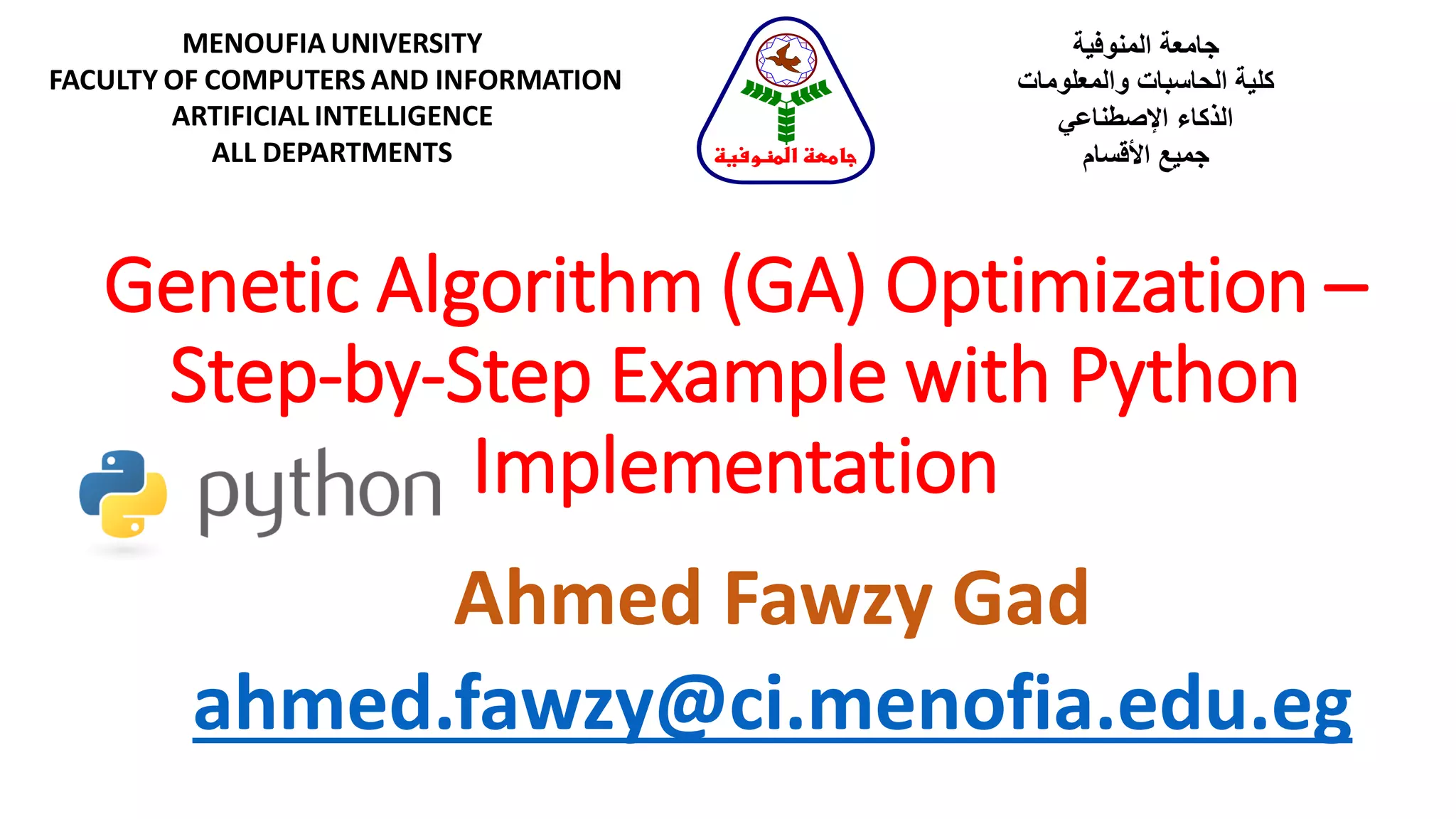 MENOUFIA UNIVERSITY
FACULTY OF COMPUTERS AND INFORMATION
ARTIFICIAL INTELLIGENCE
ALL DEPARTMENTS

جامعة المنوفية

جامعة المنوفية
كلية الحاسبات والمعلومات
الذكاء الإصطناعي
جميع الأقسام

Genetic Algorithm (GA) Optimization – Step-by-Step Example with Python Implementation

python

Ahmed Fawzy Gad

ahmed.fawzy@ci.menofia.edu.eg